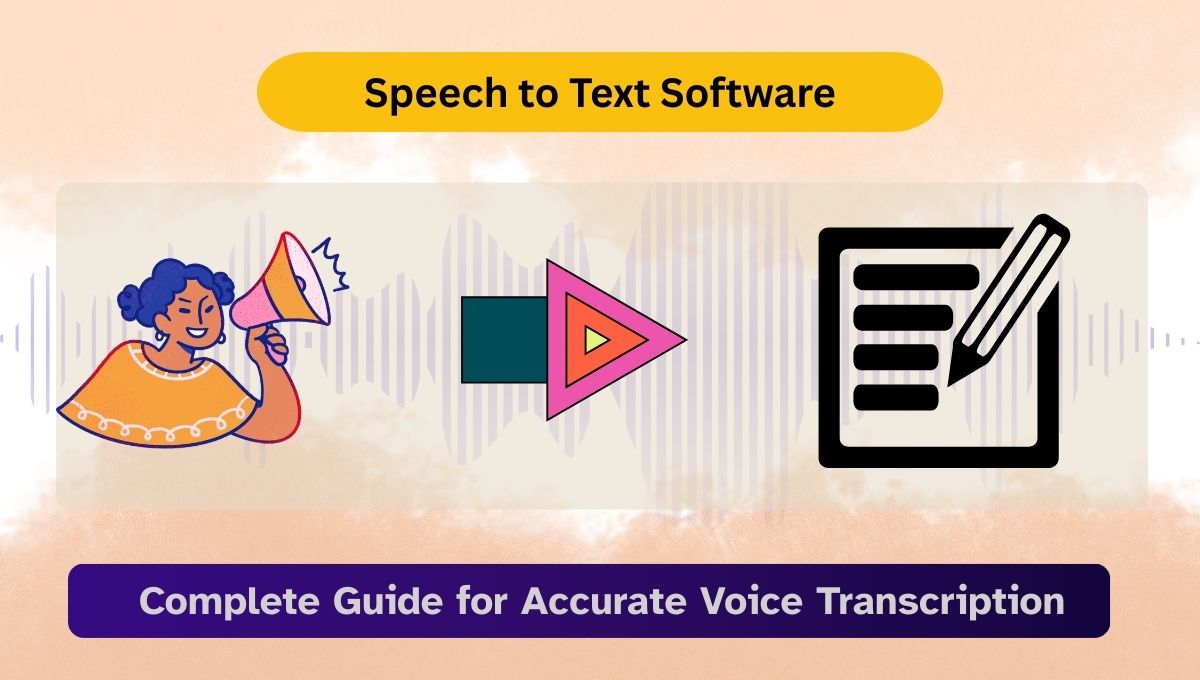 Speech to Text Software

Complete Guide for Accurate Voice Transcription